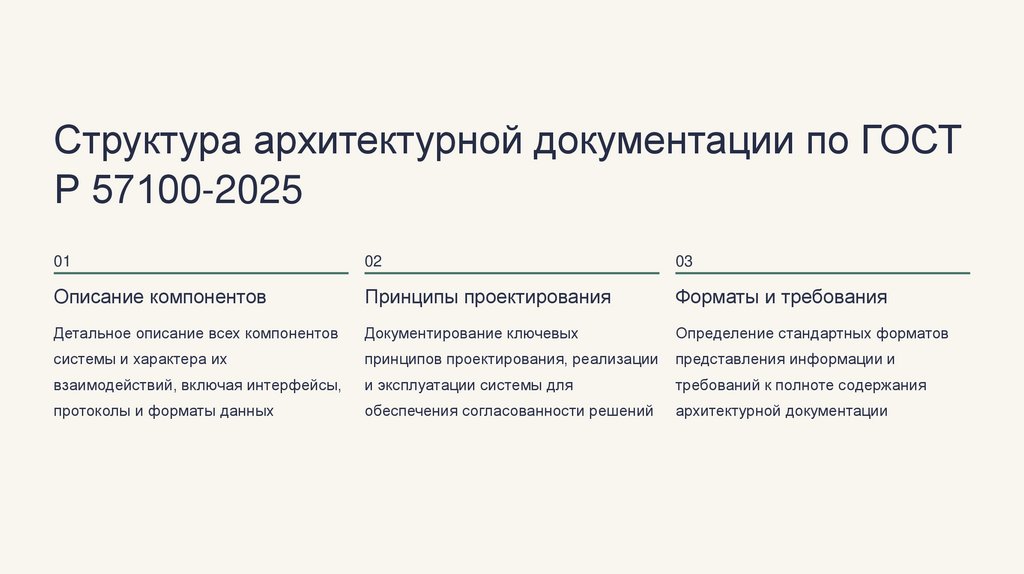 Структура архитектурной документации по ГОСТ Р 57100-2025

01

Описание компонентов

Детальное описание всех компонентов системы и характера их взаимодействий, включая интерфейсы, протоколы и форматы данных

02

Принципы проектирования

Документирование ключевых принципов проектирования, реализации и эксплуатации системы для обеспечения согласованности решений

03

Форматы и требования

Определение стандартных форматов представления информации и требований к полноте содержания архитектурной документации